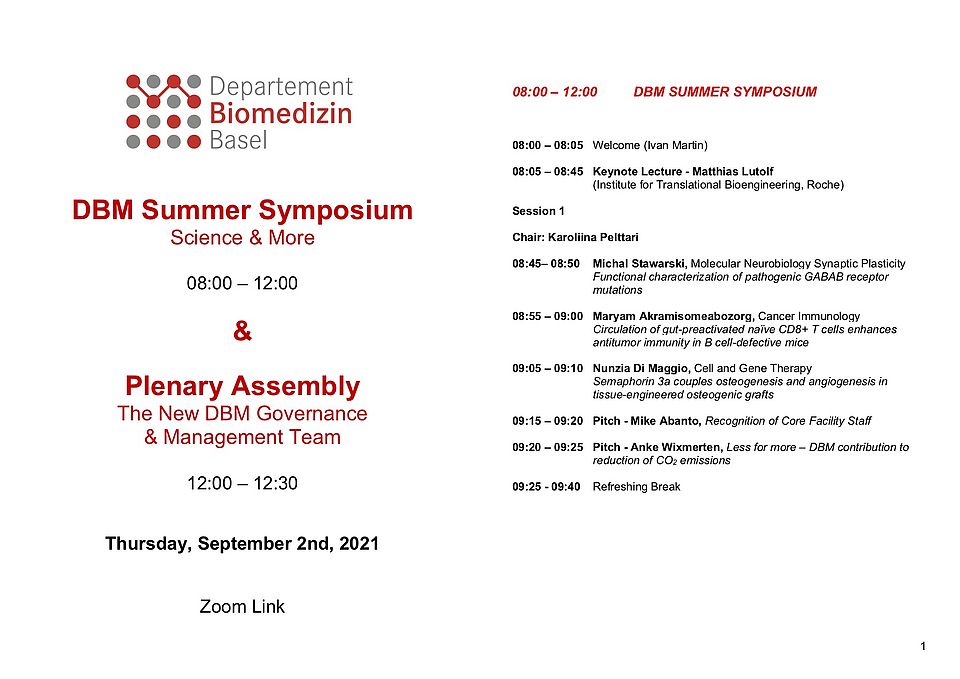 Departement
Biomedizin
Basel

DBM Summer Symposium
Science & More

08:00 – 12:00

&

Plenary Assembly
The New DBM Governance
& Management Team

12:00 – 12:30

Thursday, September 2nd, 2021

Zoom Link

08:00 – 12:00 DBM SUMMER SYMPOSIUM

08:00 – 08:05 Welcome (Ivan Martin)

08:05 – 08:45 Keynote Lecture - Matthias Lutolf (Institute for Translational Bioengineering, Roche)

Session 1

Chair: Karoliina Pelttari

08:45– 08:50 Michal Stawarski, Molecular Neurobiology Synaptic Plasticity
Functional characterization of pathogenic GABAB receptor mutations

08:55 – 09:00 Maryam Akramisomeabozorg, Cancer Immunology
Circulation of gut-preactivated naïve CD8+ T cells enhances antitumor immunity in B cell-defective mice

09:05 – 09:10 Nunzia Di Maggio, Cell and Gene Therapy
Semaphorin 3a couples osteogenesis and angiogenesis in tissue-engineered osteogenic grafts

09:15 – 09:20 Pitch - Mike Abanto, Recognition of Core Facility Staff

09:20 – 09:25 Pitch - Anke Wixmerten, Less for more – DBM contribution to reduction of $CO_2$ emissions

09:25 - 09:40 Refreshing Break

1